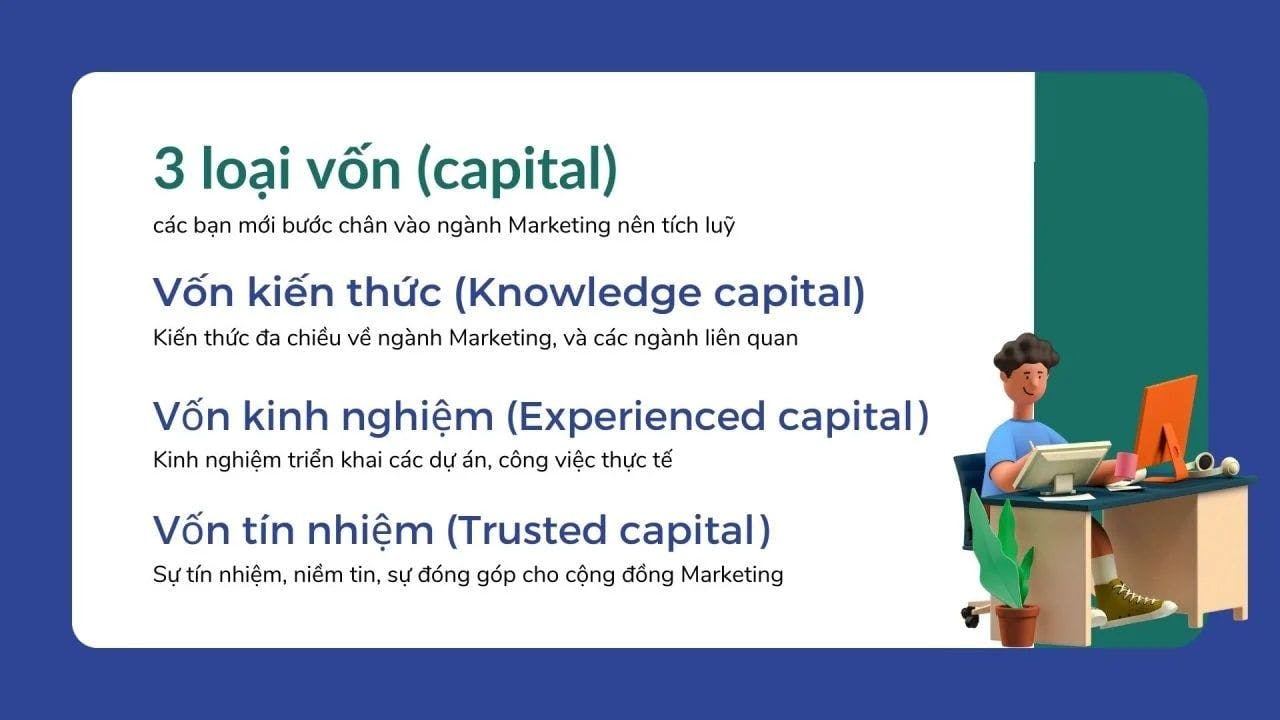 3 loại vốn (capital)
các bạn mới bước chân vào ngành Marketing nên tích luỹ

Vốn kiến thức (Knowledge capital)
Kiến thức đa chiều về ngành Marketing, và các ngành liên quan

Vốn kinh nghiệm (Experienced capital)
Kinh nghiệm triển khai các dự án, công việc thực tế

Vốn tín nhiệm (Trusted capital)
Sự tín nhiệm, niềm tin, sự đóng góp cho cộng đồng Marketing